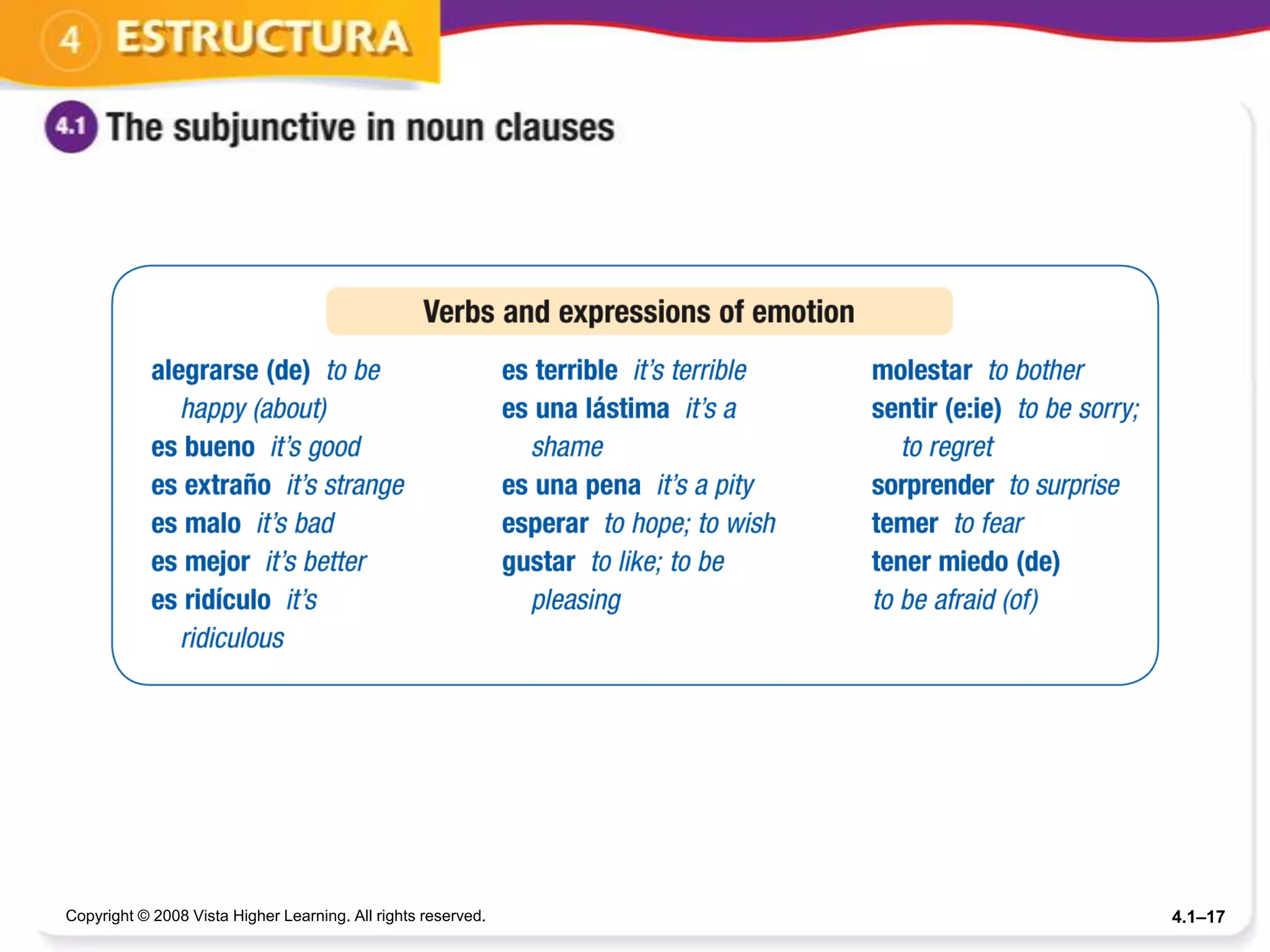 4 ESTRUCTURA

4.1 The subjunctive in noun clauses

Verbs and expressions of emotion

alegrarse (de) to be happy (about)
es bueno it's good
es extraño it's strange
es malo it's bad
es mejor it's better
es ridículo it's ridiculous

es terrible it's terrible
es una lástima it's a shame
es una pena it's a pity
esperar to hope; to wish
gustar to like; to be pleasing

molestar to bother
sentir (e:ie) to be sorry; to regret
sorprender to surprise
temer to fear
tener miedo (de) to be afraid (of)

Copyright © 2008 Vista Higher Learning. All rights reserved.

4.1–17